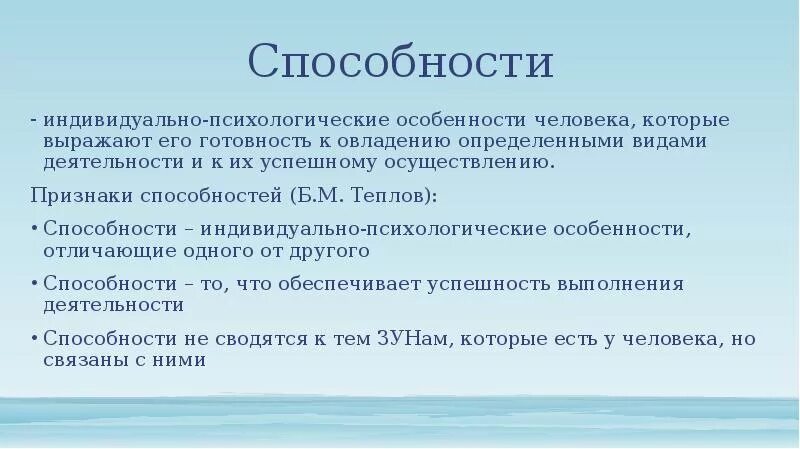 Способности

- индивидуально-психологические особенности человека, которые выражают его готовность к овладению определенными видами деятельности и к их успешному осуществлению.

Признаки способностей (Б.М. Теплов):

• Способности – индивидуально-психологические особенности, отличающие одного от другого

• Способности – то, что обеспечивает успешность выполнения деятельности

• Способности не сводятся к тем ЗУНам, которые есть у человека, но связаны с ними